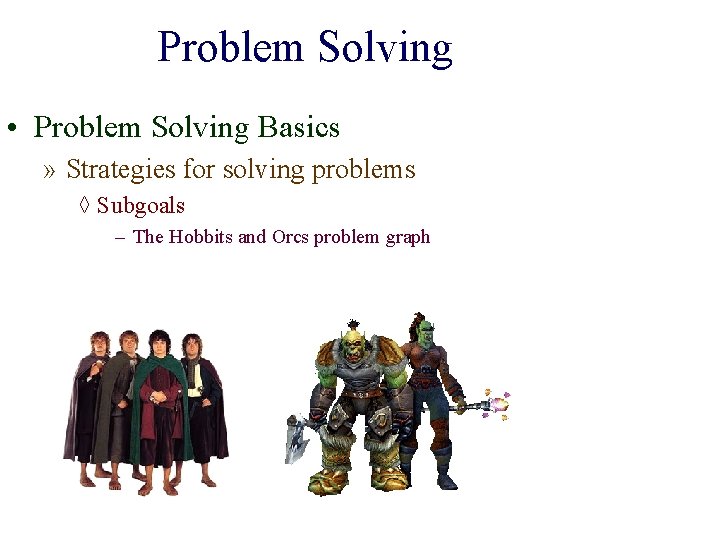 Problem Solving

• Problem Solving Basics

» Strategies for solving problems

◊ Subgoals

– The Hobbits and Orcs problem graph